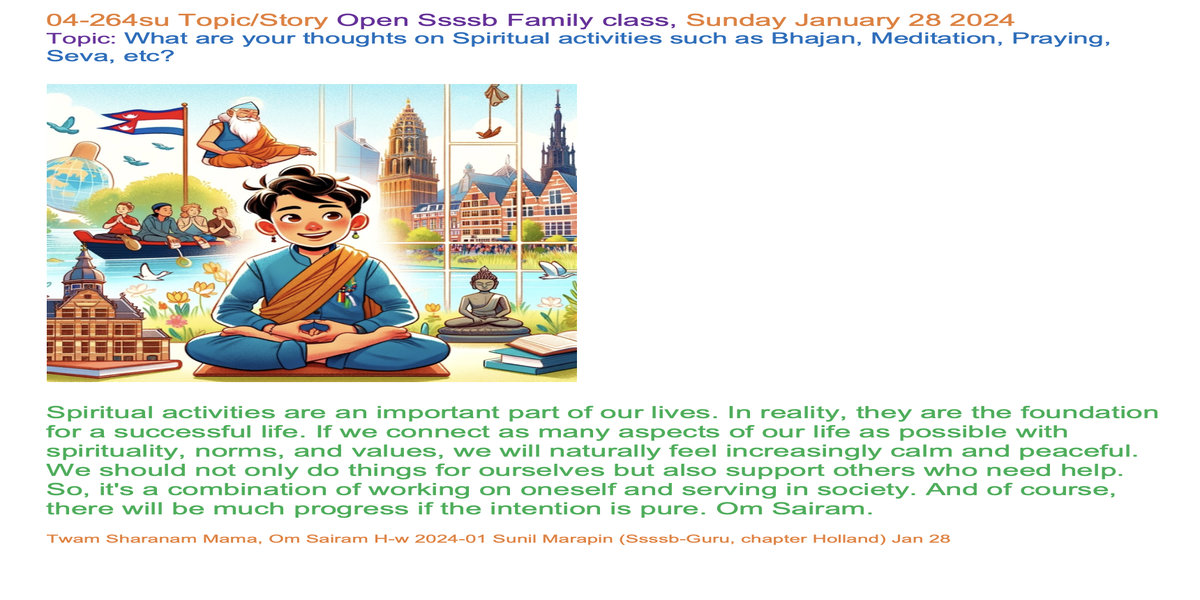 04-264su Topic/Story Open Ssssb Family class, Sunday January 28 2024
Topic: What are your thoughts on Spiritual activities such as Bhajan, Meditation, Praying, Seva, etc?

Spiritual activities are an important part of our lives. In reality, they are the foundation for a successful life. If we connect as many aspects of our life as possible with spirituality, norms, and values, we will naturally feel increasingly calm and peaceful. We should not only do things for ourselves but also support others who need help. So, it's a combination of working on oneself and serving in society. And of course, there will be much progress if the intention is pure. Om Sairam.

Twam Sharanam Mama, Om Sairam H-w 2024-01 Sunil Marapin (Ssssb-Guru, chapter Holland) Jan 28